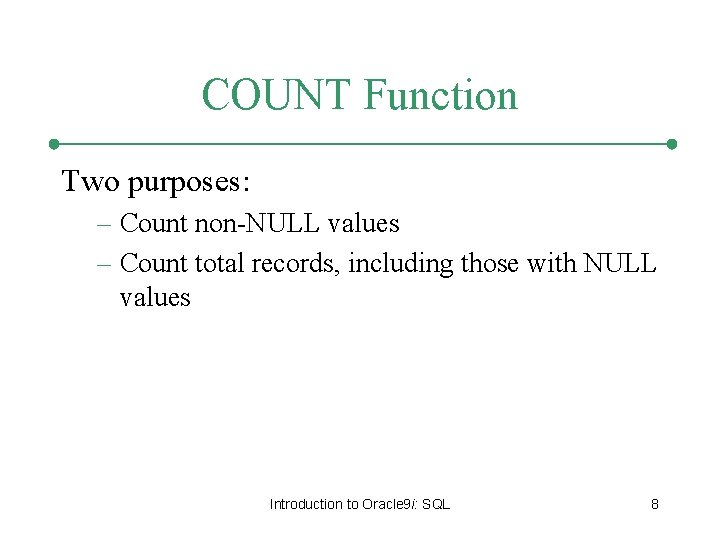 COUNT Function

Two purposes:

– Count non-NULL values

– Count total records, including those with NULL values

Introduction to Oracle9i: SQL

8